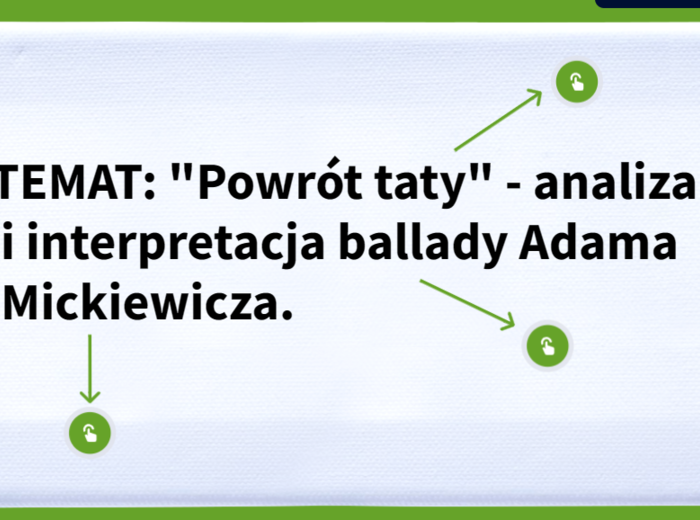 TEMAT: "Powrót taty" - analiza i interpretacja ballady Adama Mickiewicza.